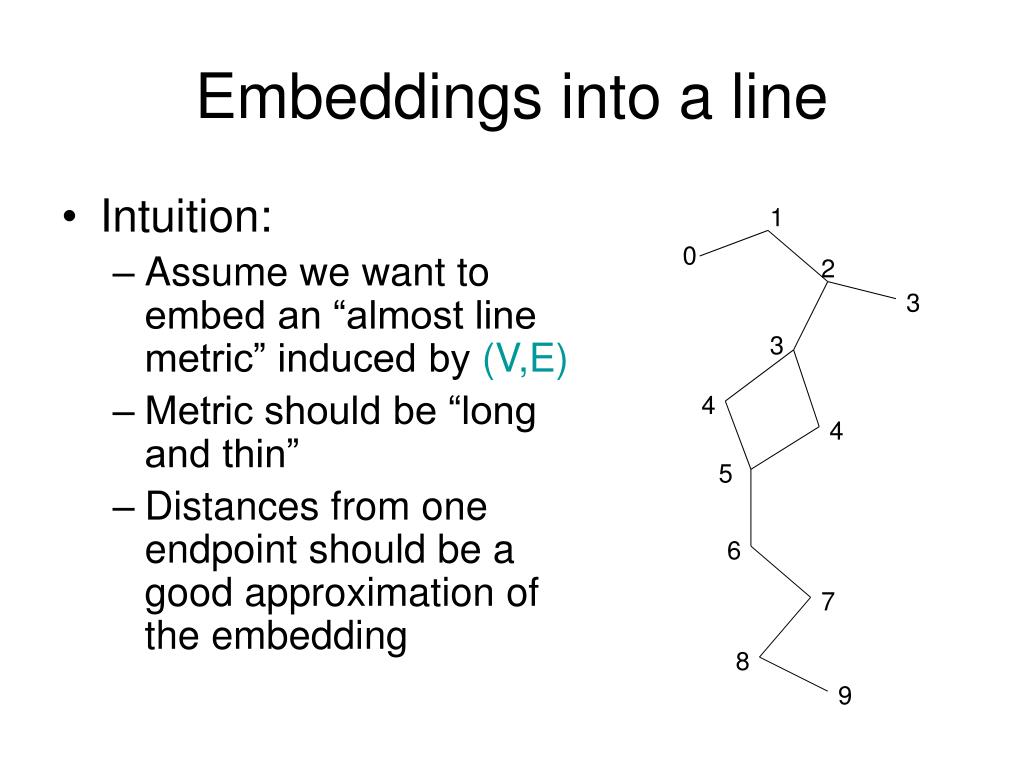 Embeddings into a line

• Intuition:
– Assume we want to embed an “almost line metric” induced by (V,E)
– Metric should be “long and thin”
– Distances from one endpoint should be a good approximation of the embedding

1
0
2
3
3
4
4
5
6
7
8
9